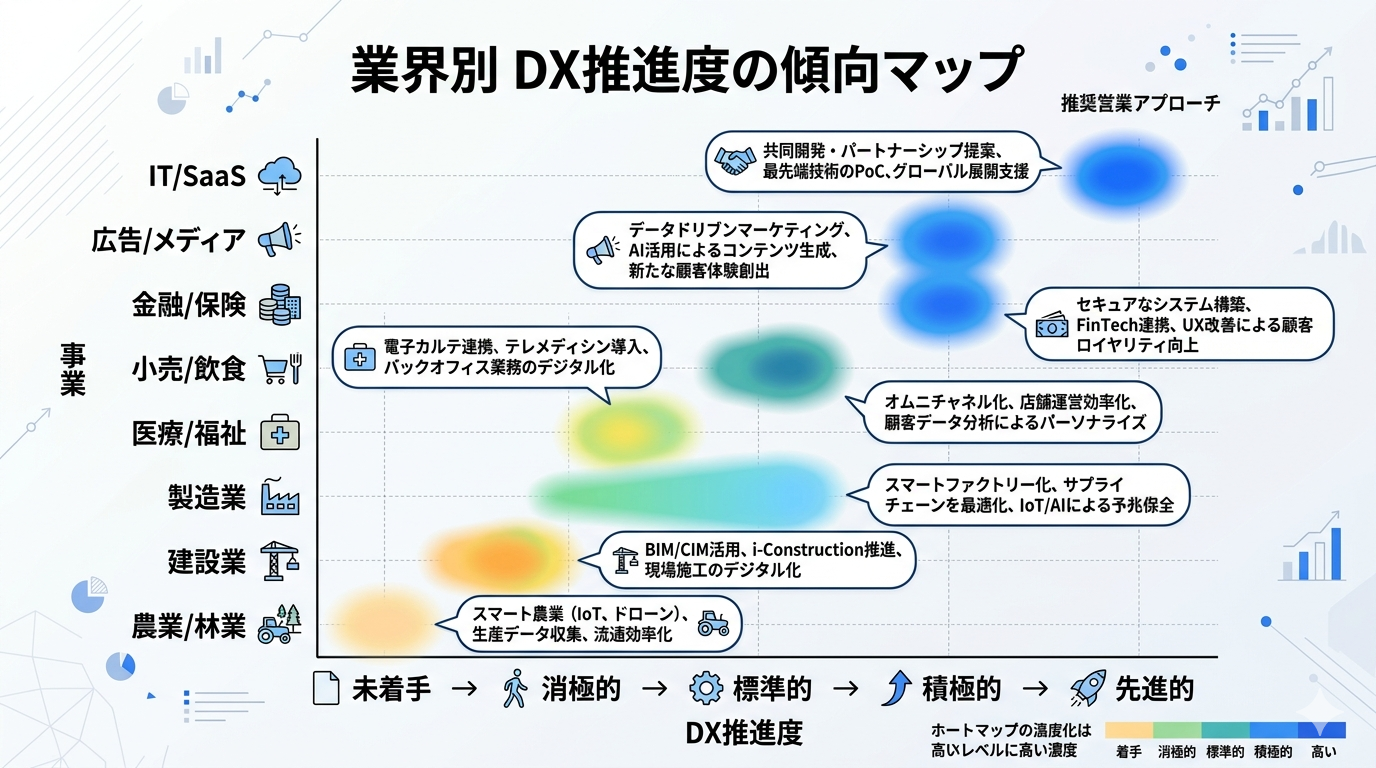 業界別 DX推進度の傾向マップ

推奨営業アプローチ

事業

IT/SaaS
広告/メディア
金融/保険
小売/飲食
医療/福祉
製造業
建設業
農業/林業

共同開発・パートナーシップ提案、最先端技術のPoC、グローバル展開支援

データドリブンマーケティング、AI活用によるコンテンツ生成、新たな顧客体験創出

セキュアなシステム構築、FinTech連携、UX改善による顧客ロイヤリティ向上

電子カルテ連携、テレメディシン導入、バックオフィス業務のデジタル化

オムニチャネル化、店舗運営効率化、顧客データ分析によるパーソナライズ

スマートファクトリー化、サプライチェーンを最適化、IoT/AIによる予兆保全

BIM/CIM活用、i-Construction推進、現場施工のデジタル化

スマート農業（IoT、ドローン）、生産データ収集、流通効率化

未着手 → 消極的 → 標準的 → 積極的 → 先進的

DX推進度

ホートマップの濃度化は高いレベルに高い濃度

着手 消極的 標準的 積極的 高い